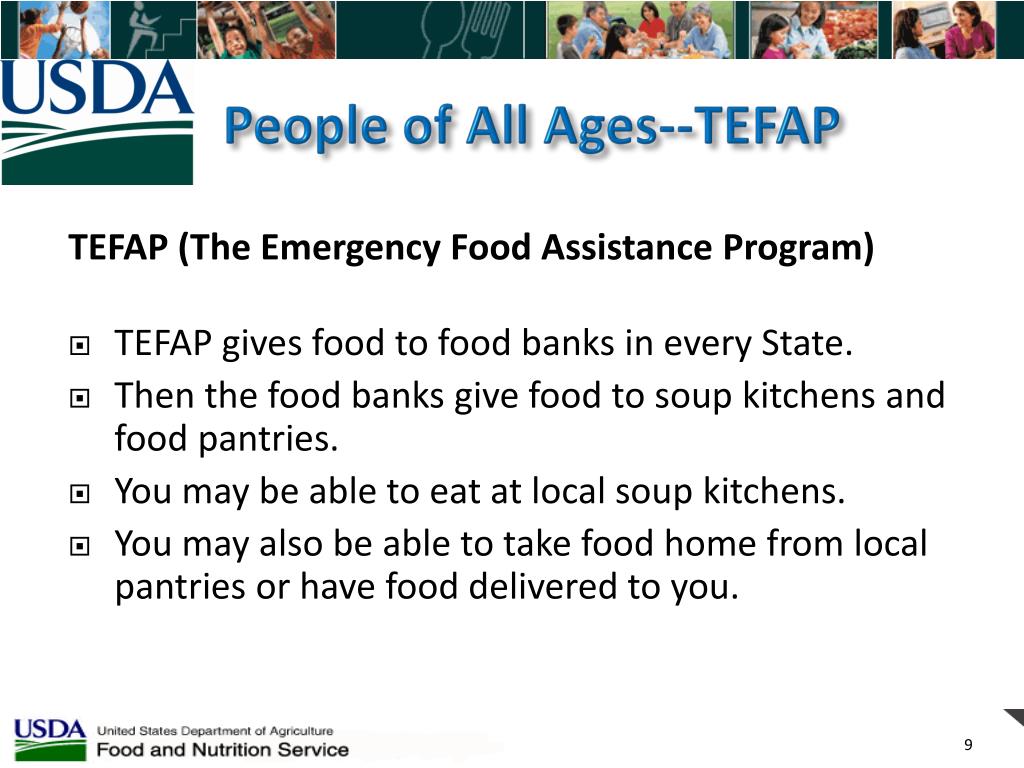 USDA

People of All Ages--TEFAP

TEFAP (The Emergency Food Assistance Program)

TEFAP gives food to food banks in every State.

Then the food banks give food to soup kitchens and food pantries.

You may be able to eat at local soup kitchens.

You may also be able to take food home from local pantries or have food delivered to you.

USDA United States Department of Agriculture
Food and Nutrition Service

9